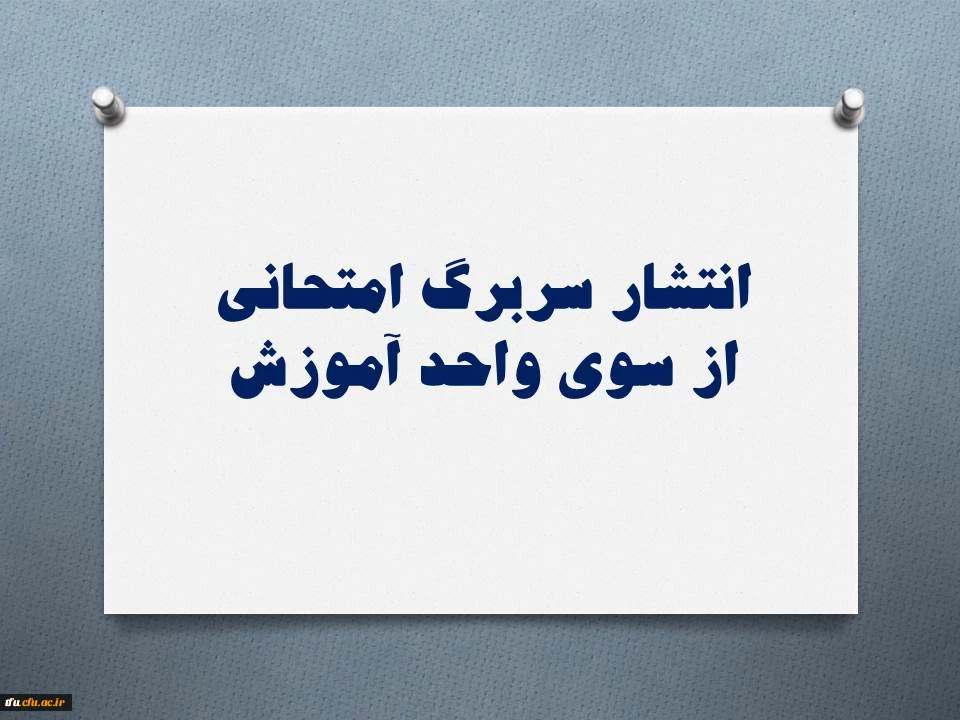 انتشار سربرگ امتحانی
از سوی واحد آموزش

cfu.cfu.ac.ir